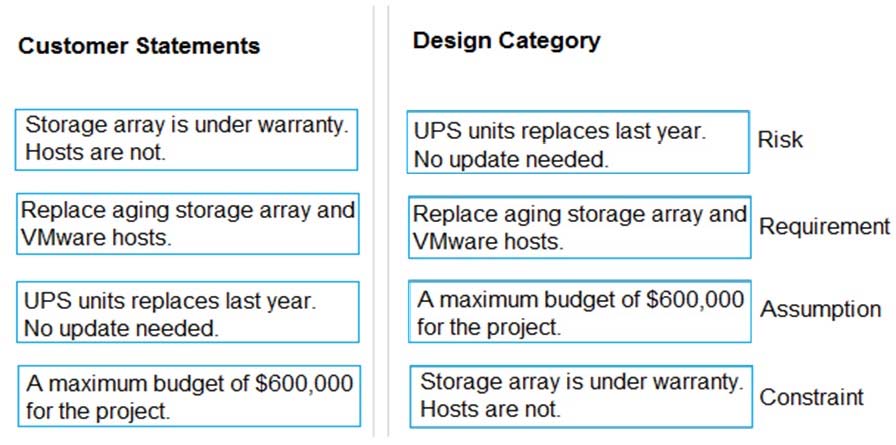 Customer Statements

Storage array is under warranty. Hosts are not.

Replace aging storage array and VMware hosts.

UPS units replaces last year. No update needed.

A maximum budget of $600,000 for the project.

Design Category

UPS units replaces last year. No update needed.

Risk

Replace aging storage array and VMware hosts.

Requirement

A maximum budget of $600,000 for the project.

Assumption

Storage array is under warranty. Hosts are not.

Constraint